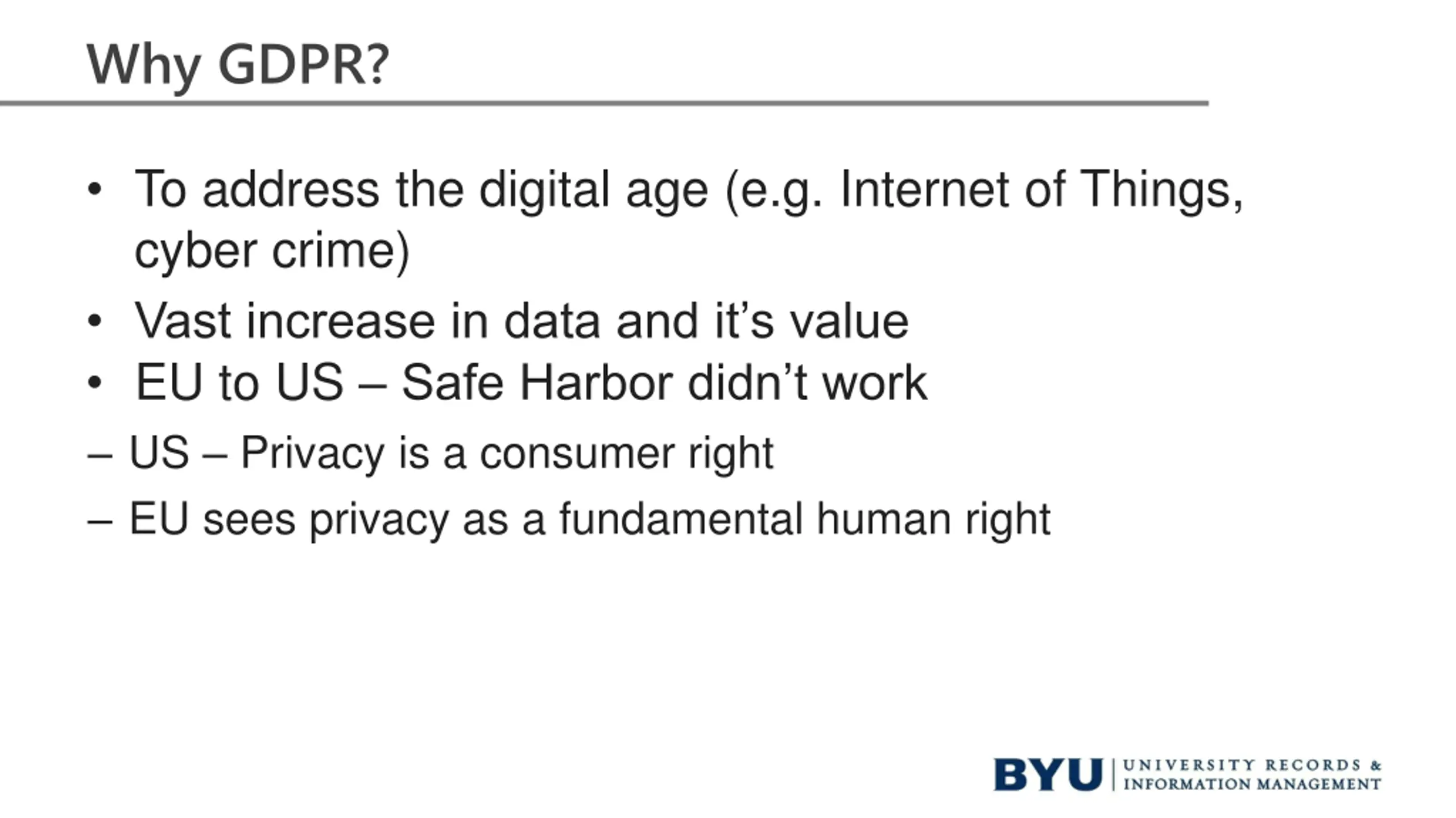 Why GDPR?

• To address the digital age (e.g. Internet of Things, cyber crime)

• Vast increase in data and it’s value

• EU to US – Safe Harbor didn’t work

– US – Privacy is a consumer right

– EU sees privacy as a fundamental human right

BYU | UNIVERSITY RECORDS & INFORMATION MANAGEMENT